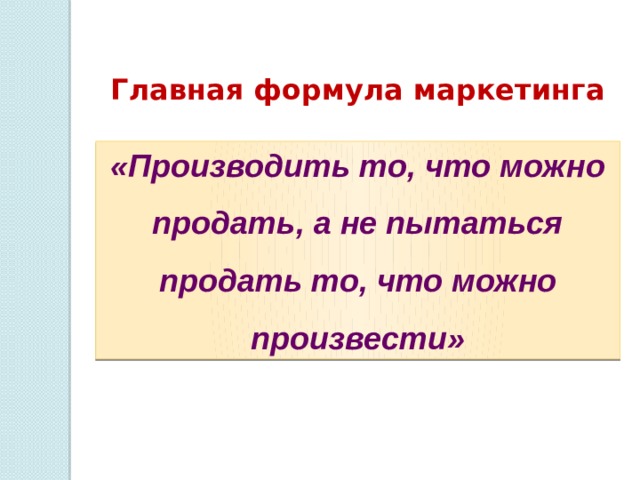 Главная формула маркетинга

«Производить то, что можно продать, а не пытаться продать то, что можно произвести»